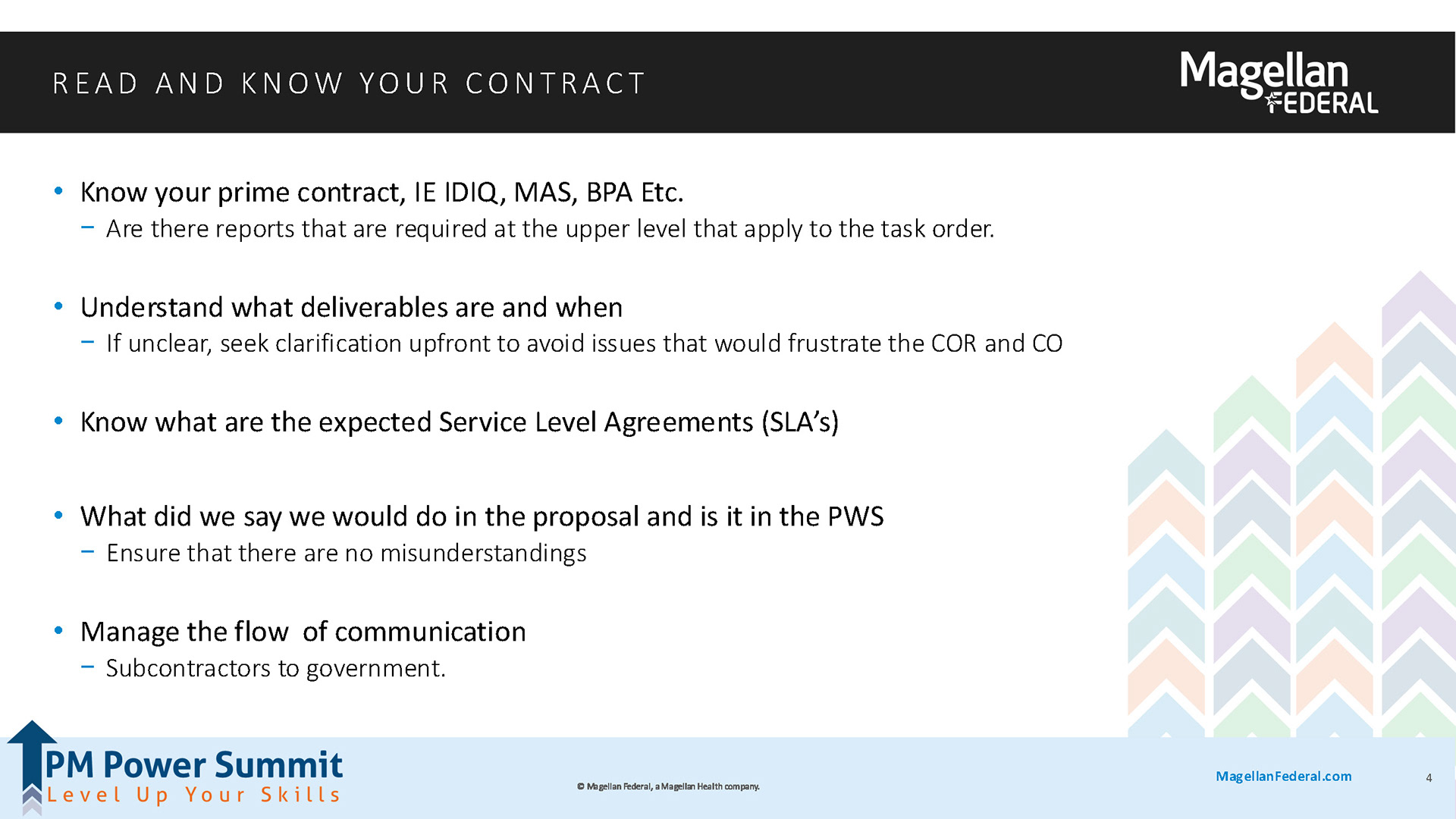 READ AND KNOW YOUR CONTRACT

Magellan FEDERAL

• Know your prime contract, IE IDIQ, MAS, BPA Etc.
– Are there reports that are required at the upper level that apply to the task order.

• Understand what deliverables are and when
– If unclear, seek clarification upfront to avoid issues that would frustrate the COR and CO

• Know what are the expected Service Level Agreements (SLA's)

• What did we say we would do in the proposal and is it in the PWS
– Ensure that there are no misunderstandings

• Manage the flow of communication
– Subcontractors to government.

PM Power Summit
Level Up Your Skills

© Magellan Federal, a Magellan Health company.

MagellanFederal.com

4